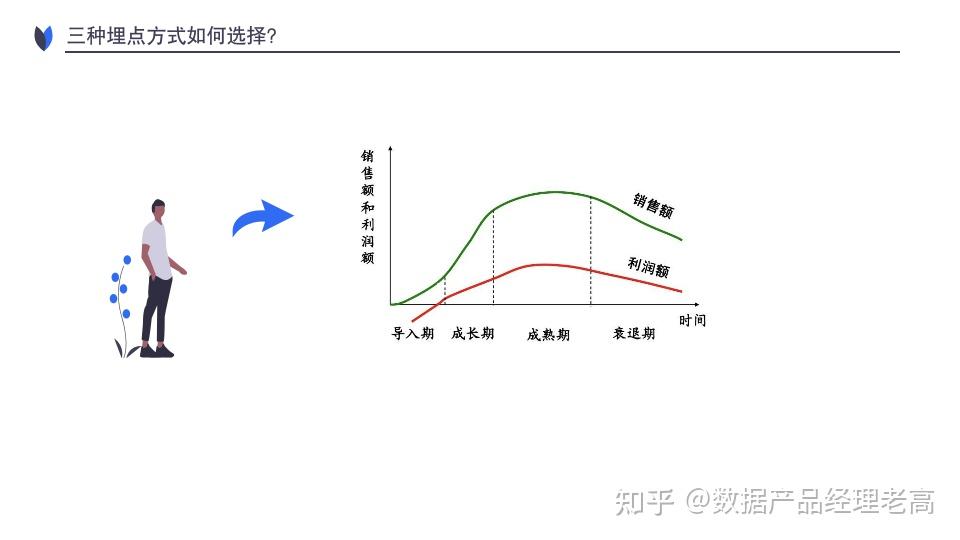 三种埋点方式如何选择?

销售额和利润额

销售额

利润额

时间

导入期　成长期　成熟期　衰退期

知乎 @数据产品经理老高